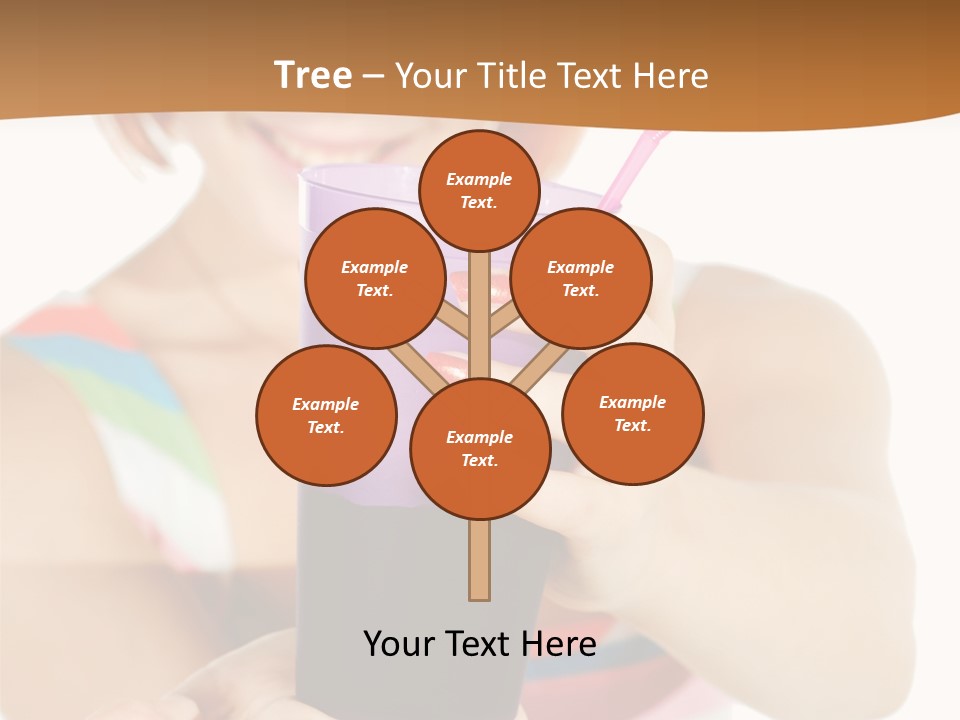 Tree – Your Title Text Here

Example Text.

Example Text.

Example Text.

Example Text.

Example Text.

Example Text.

Your Text Here